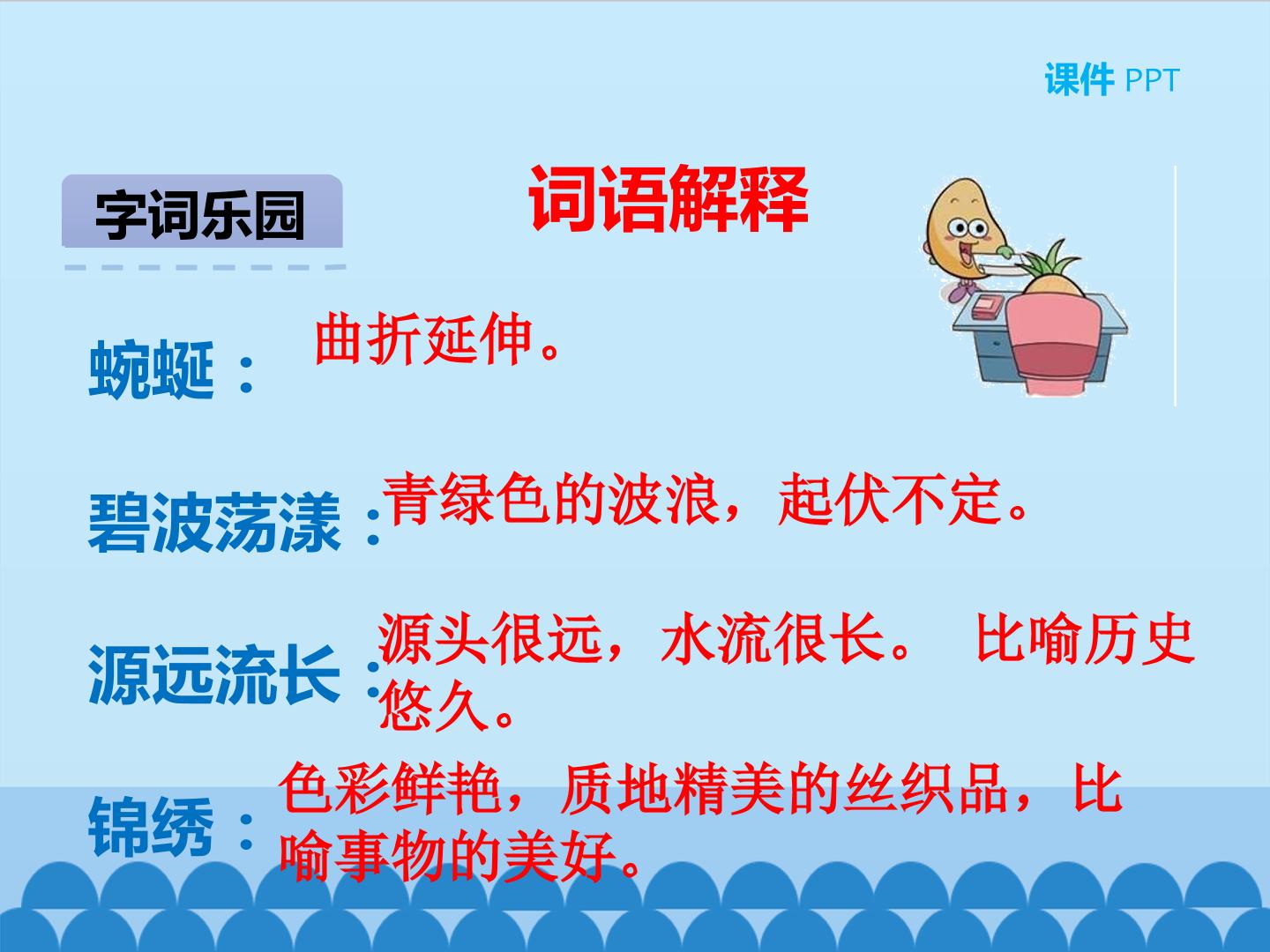 课件 PPT

字词乐园

词语解释

蜿蜒：曲折延伸。

碧波荡漾：青绿色的波浪，起伏不定。

源远流长：源头很远，水流很长。 比喻历史悠久。

锦绣：色彩鲜艳，质地精美的丝织品，比喻事物的美好。